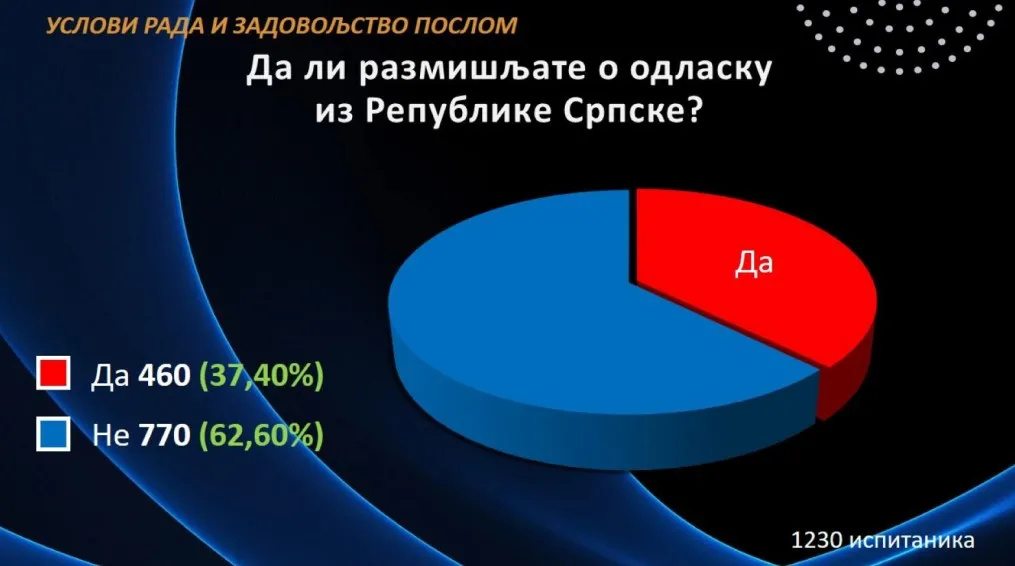 УСЛОВИ РАДА И ЗАДОВОЉСТВО ПОСЛОМ

Да ли размишљате о одласку из Републике Српске?

Да

Да 460 (37,40%)

Не 770 (62,60%)

1230 испитаника